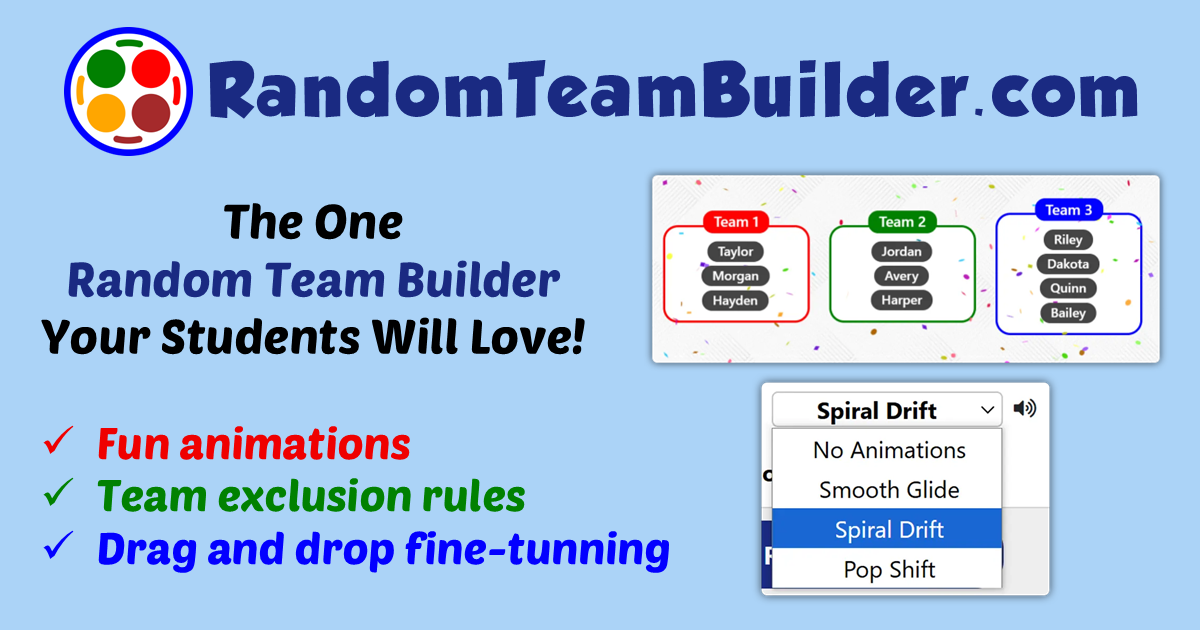 RandomTeamBuilder.com

The One
Random Team Builder
Your Students Will Love!

✓ Fun animations
✓ Team exclusion rules
✓ Drag and drop fine-tunning

Team 1
Taylor
Morgan
Hayden

Team 2
Jordan
Avery
Harper

Team 3
Riley
Dakota
Quinn
Bailey

Spiral Drift
No Animations
Smooth Glide
Spiral Drift
Pop Shift